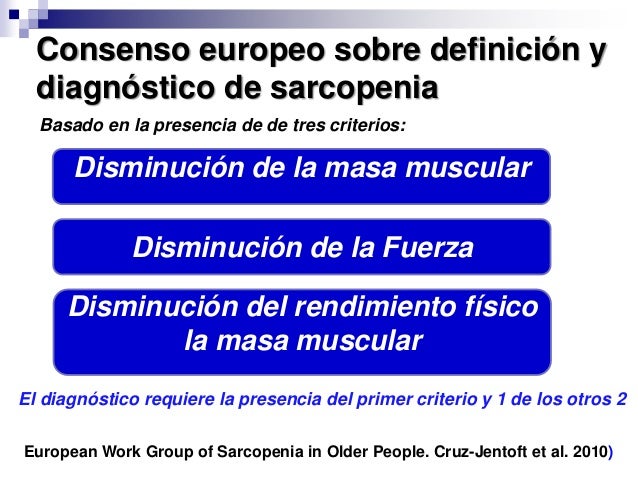 Consenso europeo sobre definición y diagnóstico de sarcopenia

Basado en la presencia de de tres criterios:

Disminución de la masa muscular

Disminución de la Fuerza

Disminución del rendimiento físico la masa muscular

El diagnóstico requiere la presencia del primer criterio y 1 de los otros 2

European Work Group of Sarcopenia in Older People. Cruz-Jentoft et al. 2010)